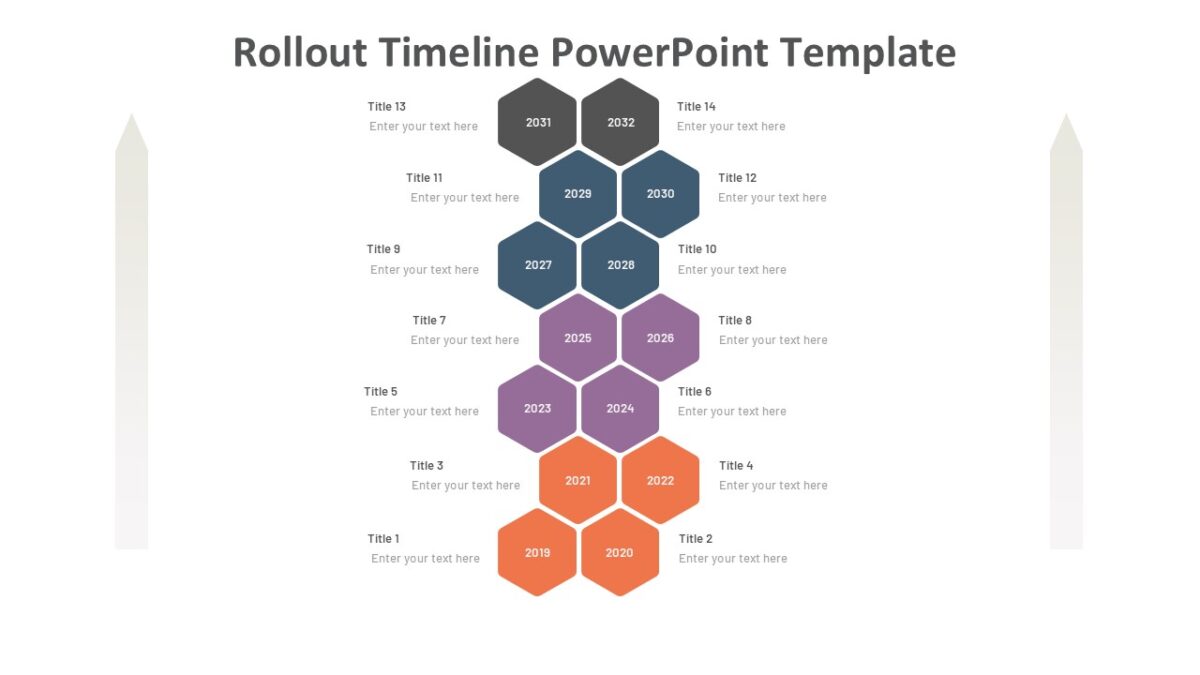 Rollout Timeline PowerPoint Template

Title 13
Enter your text here

2031

2032

Title 14
Enter your text here

Title 11
Enter your text here

2029

2030

Title 12
Enter your text here

Title 9
Enter your text here

2027

2028

Title 10
Enter your text here

Title 7
Enter your text here

2025

2026

Title 8
Enter your text here

Title 5
Enter your text here

2023

2024

Title 6
Enter your text here

Title 3
Enter your text here

2021

2022

Title 4
Enter your text here

Title 1
Enter your text here

2019

2020

Title 2
Enter your text here